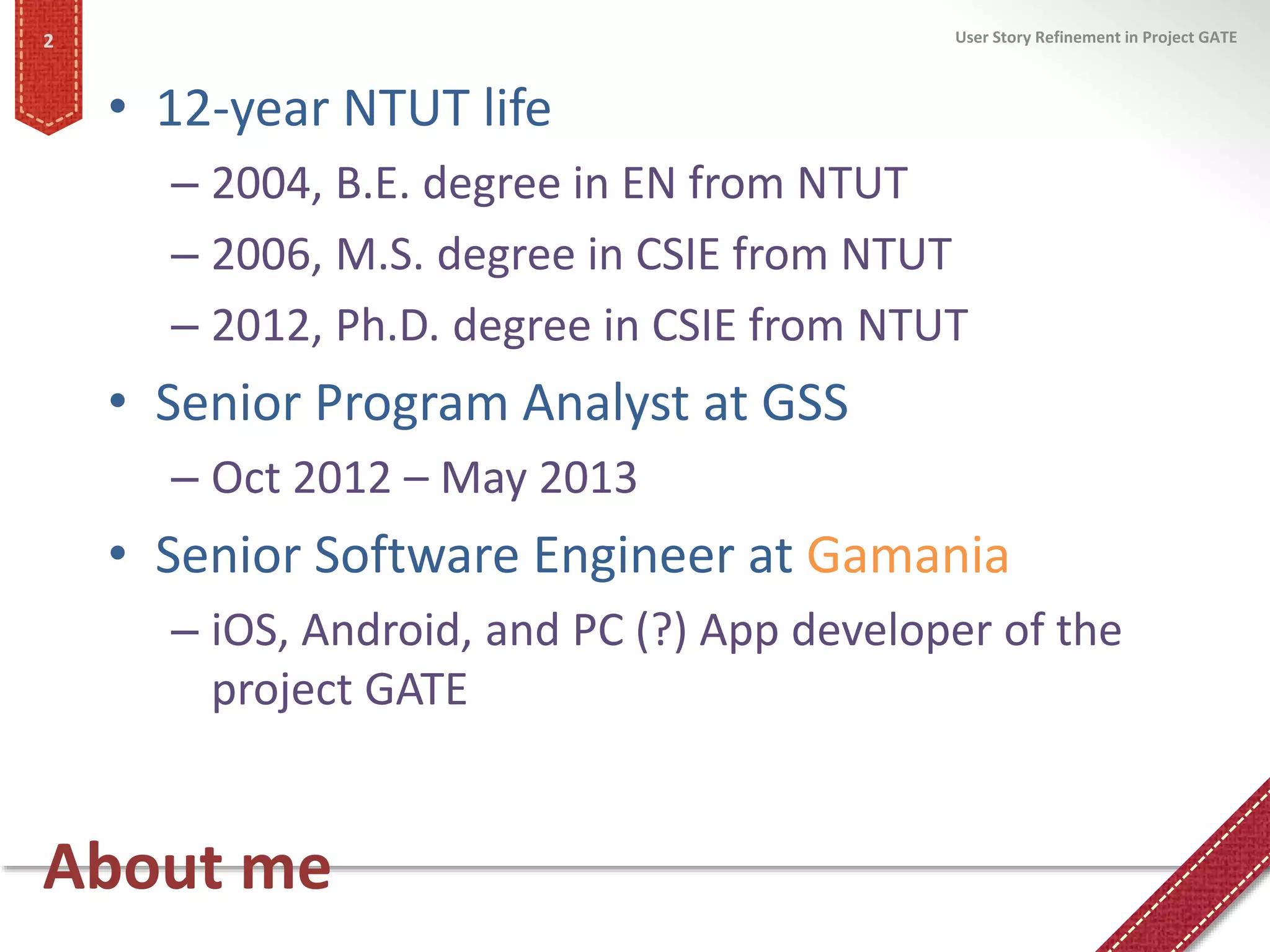 2

User Story Refinement in Project GATE

• 12-year NTUT life
– 2004, B.E. degree in EN from NTUT
– 2006, M.S. degree in CSIE from NTUT
– 2012, Ph.D. degree in CSIE from NTUT
• Senior Program Analyst at GSS
– Oct 2012 – May 2013
• Senior Software Engineer at Gamania
– iOS, Android, and PC (?) App developer of the project GATE

About me